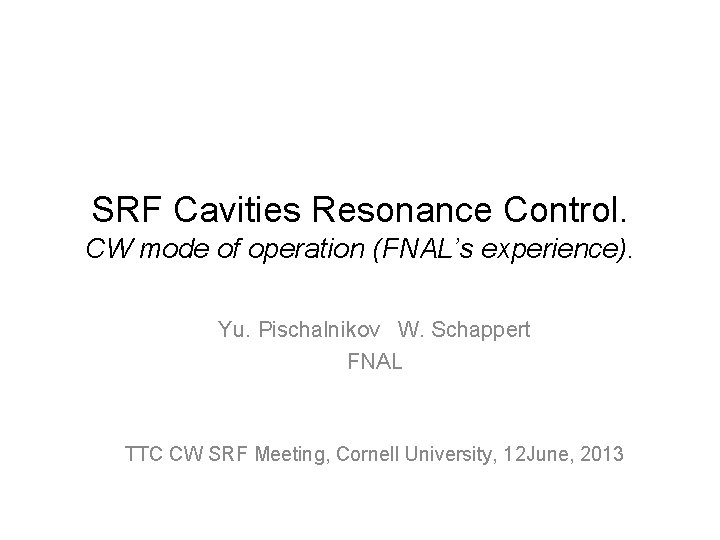 SRF Cavities Resonance Control.
CW mode of operation (FNAL's experience).

Yu. Pischalnikov W. Schappert
FNAL

TTC CW SRF Meeting, Cornell University, 12June, 2013